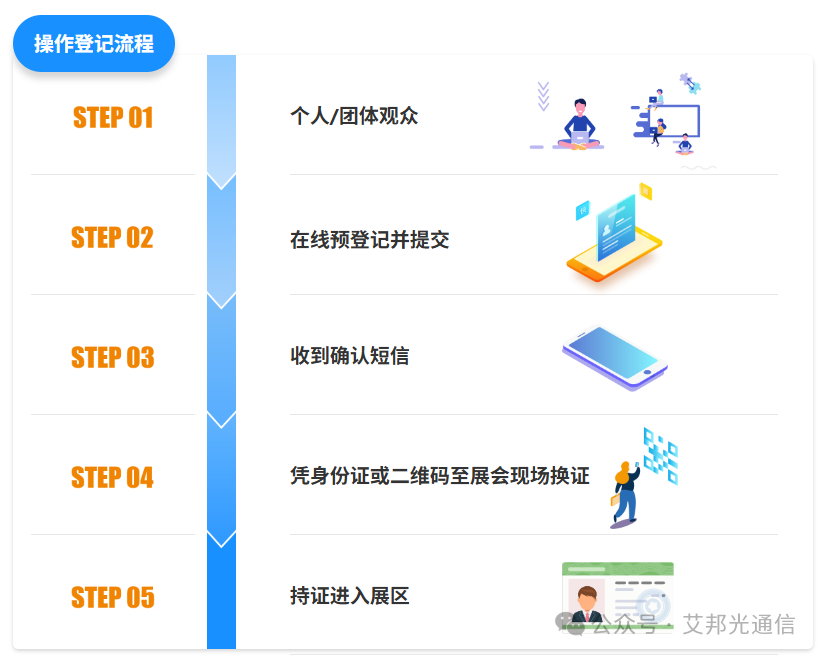 操作登记流程

STEP 01
个人/团体观众

STEP 02
在线预登记并提交

STEP 03
收到确认短信

STEP 04
凭身份证或二维码至展会现场换证

STEP 05
持证进入展区

公众号 · 艾邦光通信